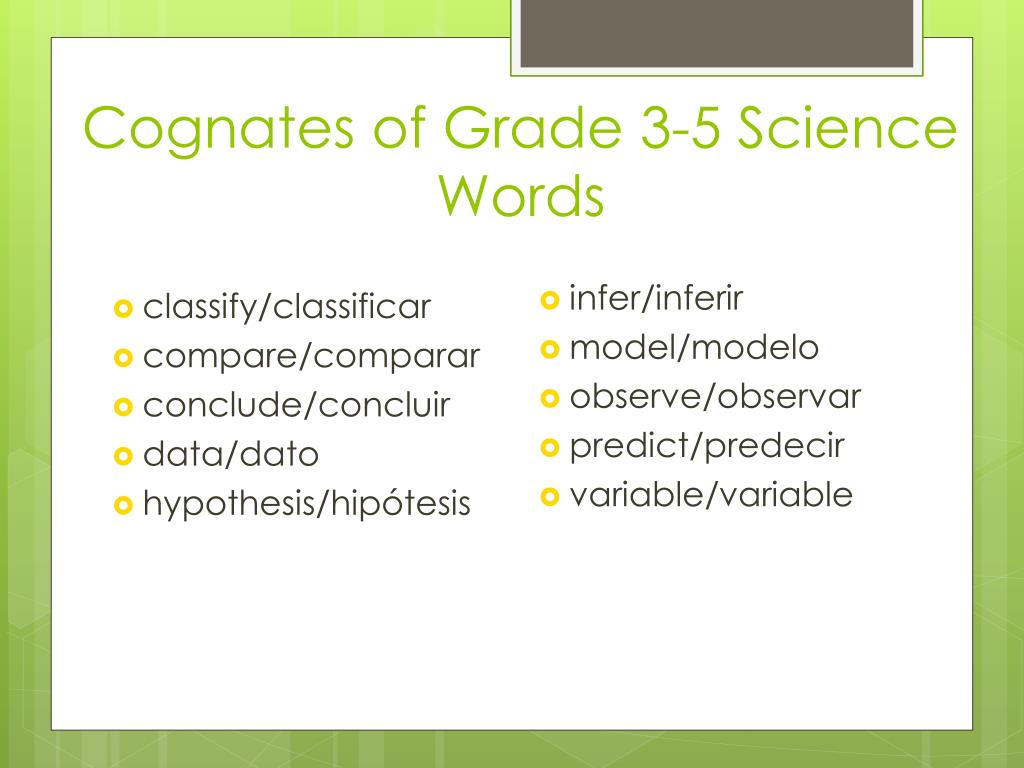 Cognates of Grade 3-5 Science Words

classify/classificar
compare/comparar
conclude/concluir
data/dato
hypothesis/hipótesis

infer/inferir
model/modelo
observe/observar
predict/predecir
variable/variable